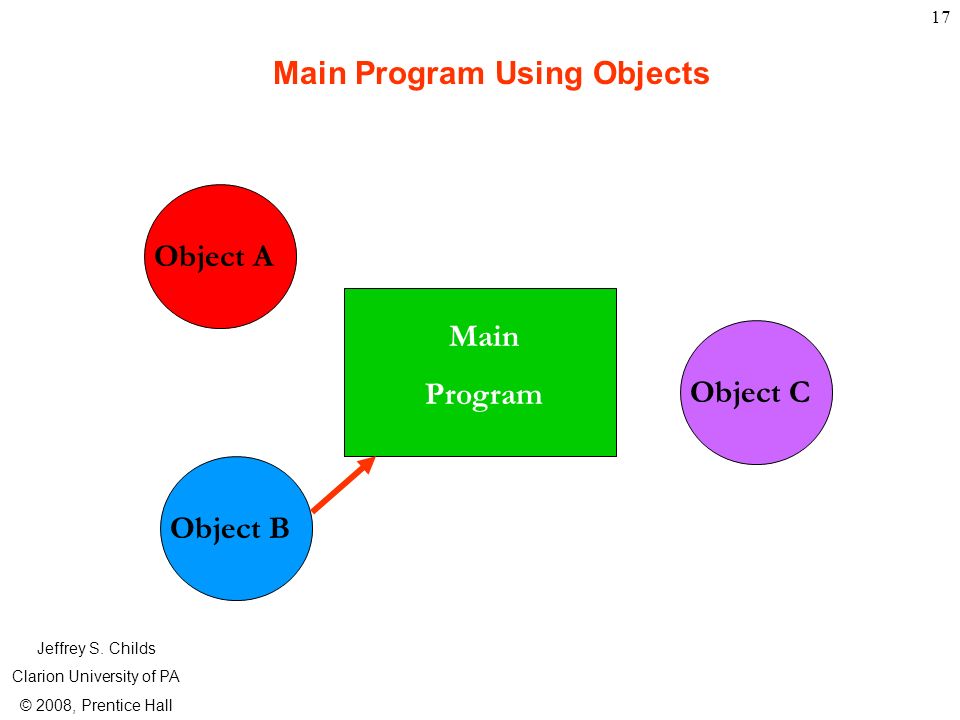 17

Main Program Using Objects

Object A

Main Program

Object C

Object B

Jeffrey S. Childs
Clarion University of PA
© 2008, Prentice Hall